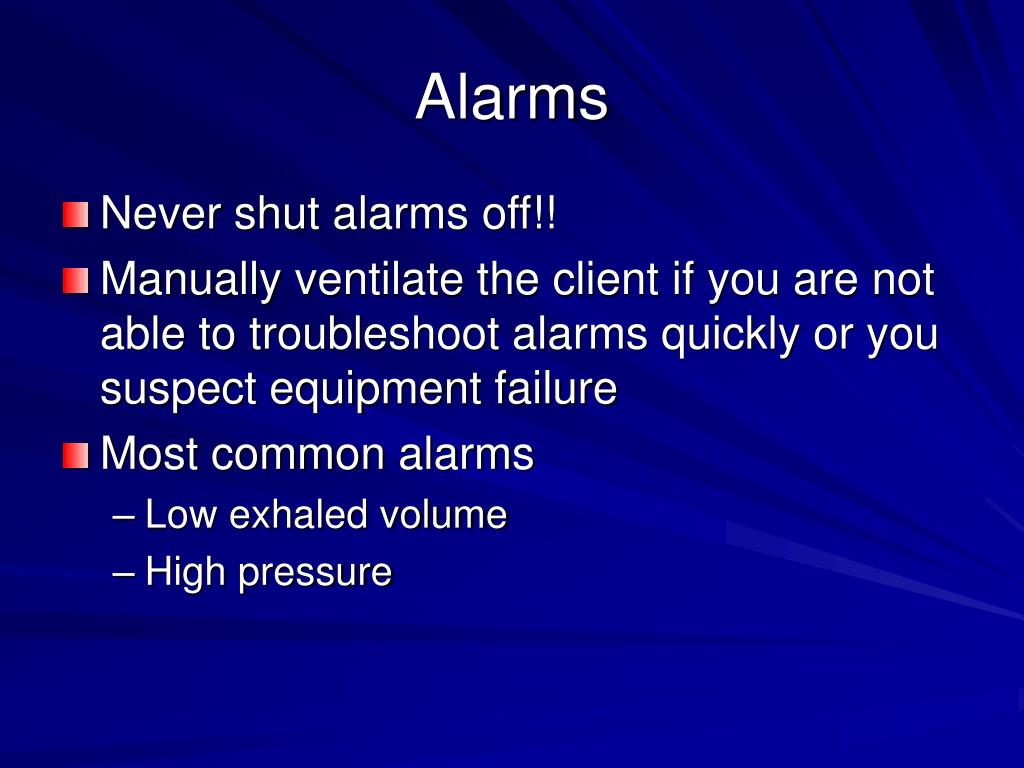 Alarms

Never shut alarms off!!

Manually ventilate the client if you are not able to troubleshoot alarms quickly or you suspect equipment failure

Most common alarms

– Low exhaled volume

– High pressure